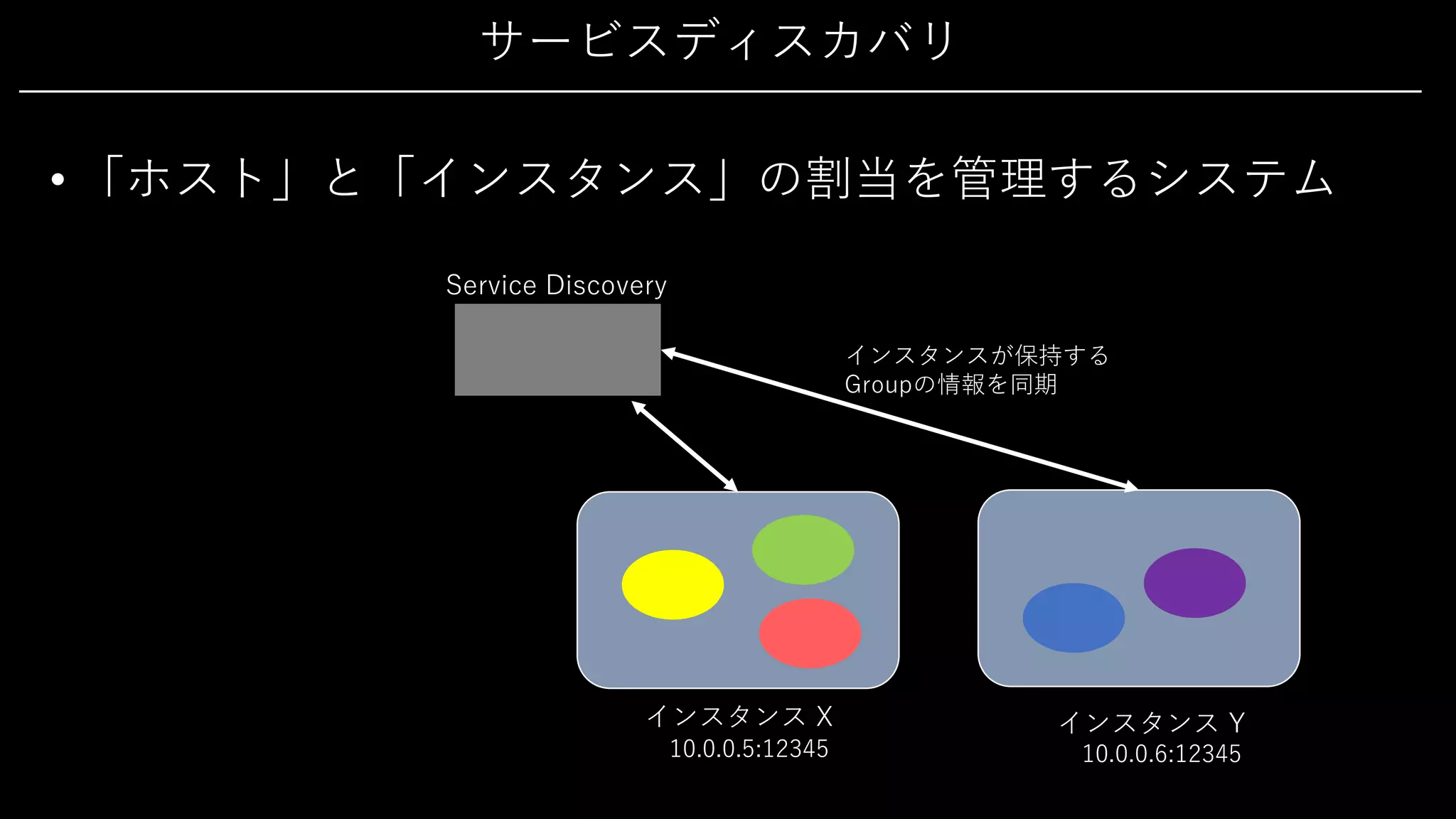 サービスディスカバリ

• 「ホスト」と「インスタンス」の割当を管理するシステム

Service Discovery

インスタンスが保持する
Groupの情報を同期

インスタンス X
10.0.0.5:12345

インスタンス Y
10.0.0.6:12345